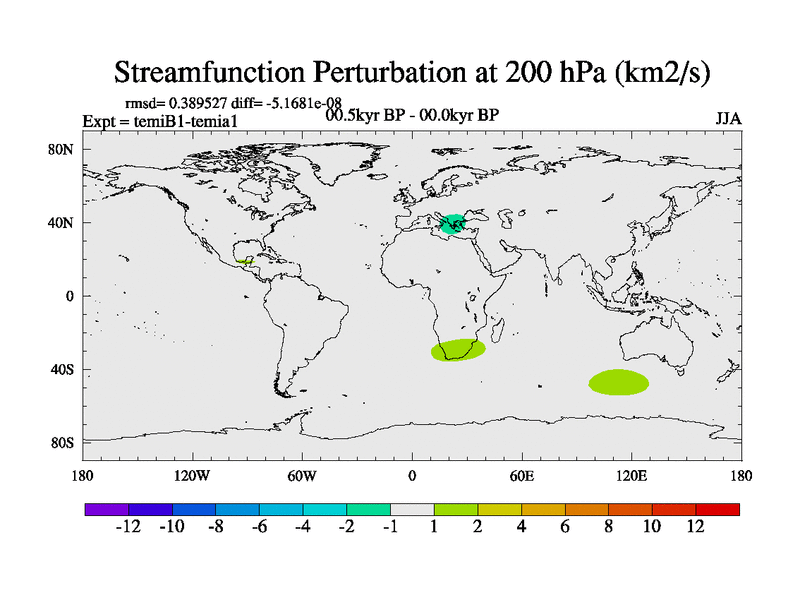 Streamfunction Perturbation at 200 hPa (km2/s)

rmsd= 0.389527 diff= -5.1681e-08

Expt = temiB1-temia1

00.5kyr BP - 00.0kyr BP

JJA

80N
40N
0
40S
80S

180 120W 60W 0 60E 120E 180

-12 -10 -8 -6 -4 -2 -1 1 2 4 6 8 10 12